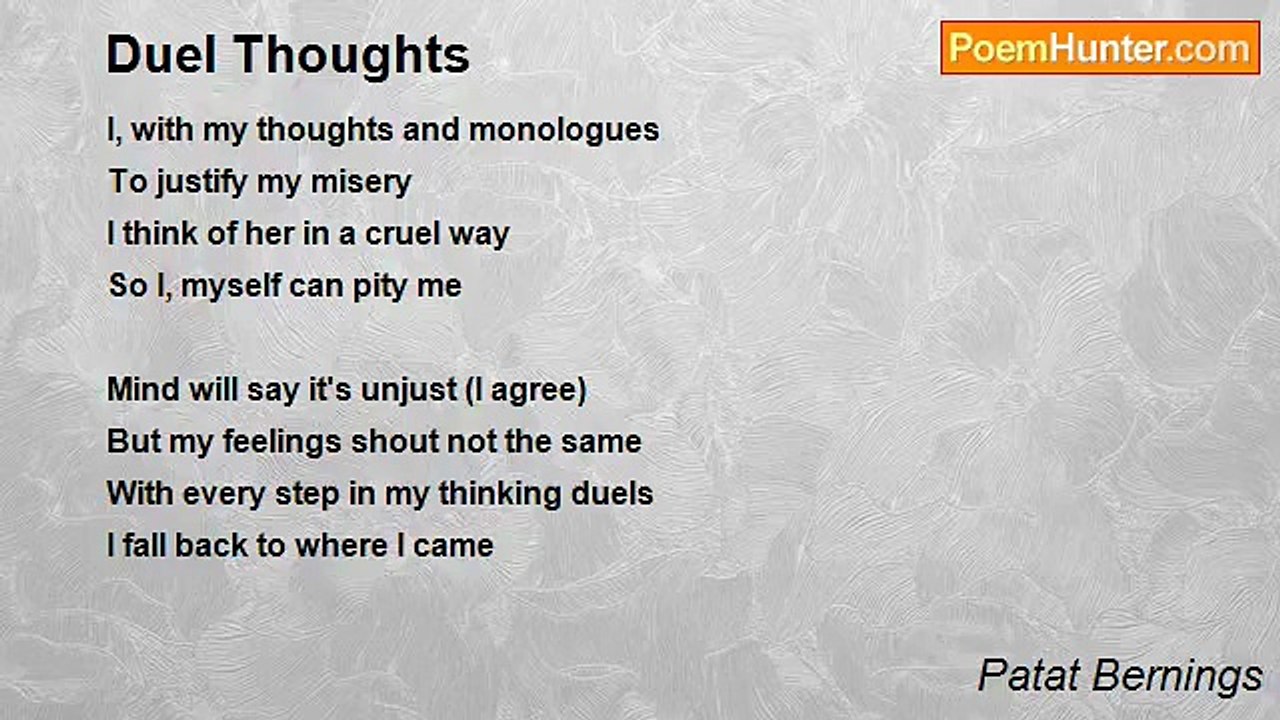 Duel Thoughts

PoemHunter.com

I, with my thoughts and monologues
To justify my misery
I think of her in a cruel way
So I, myself can pity me

Mind will say it's unjust (I agree)
But my feelings shout not the same
With every step in my thinking duels
I fall back to where I came

Patat Bernings